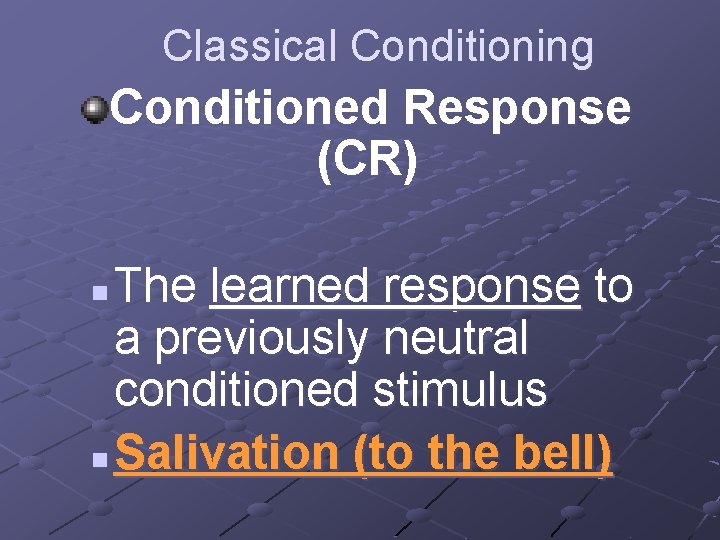 Classical Conditioning

Conditioned Response (CR)

The learned response to a previously neutral conditioned stimulus

Salivation (to the bell)